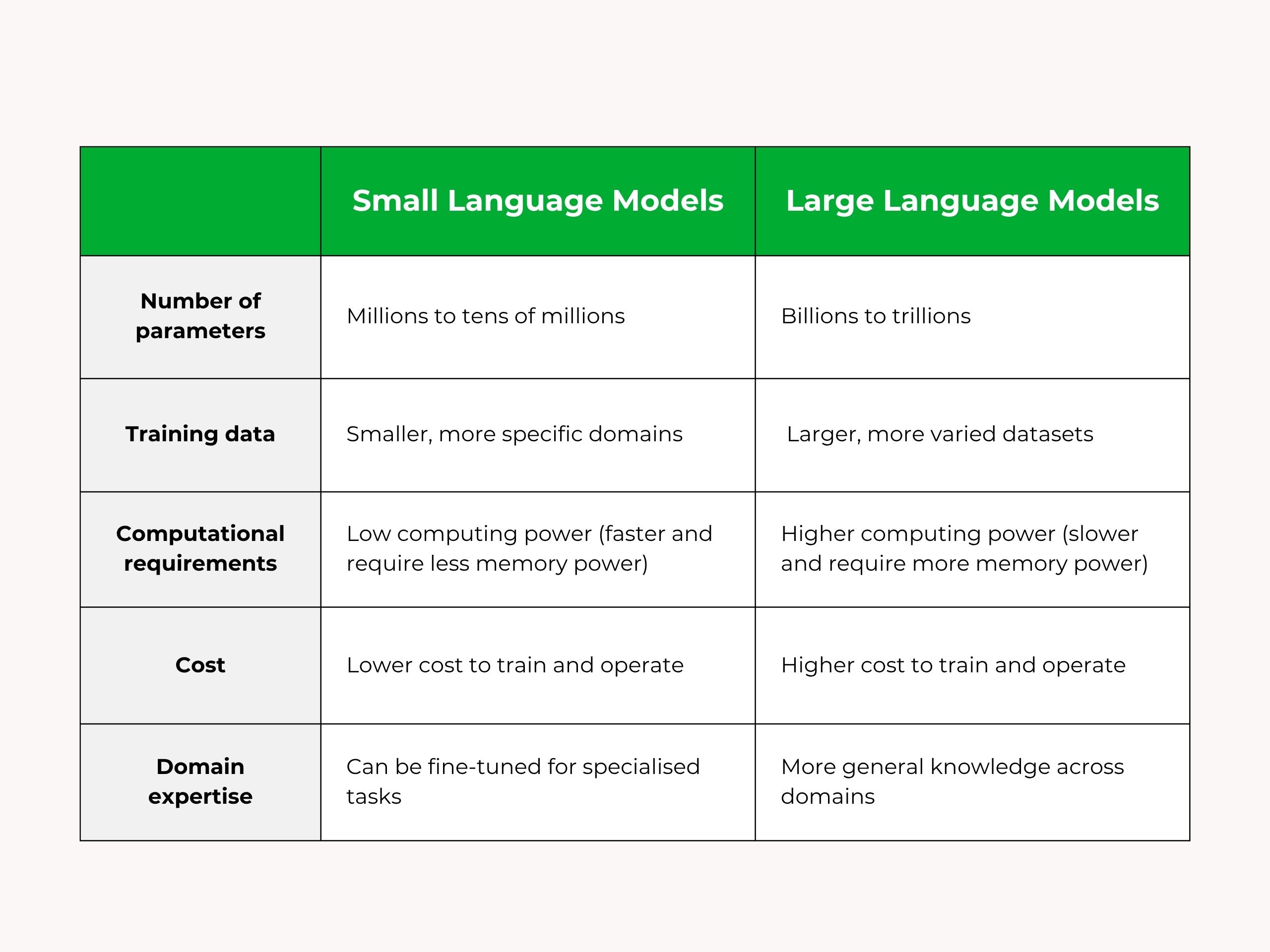 | | Small Language Models | Large Language Models |
|---|---|---|
| Number of parameters | Millions to tens of millions | Billions to trillions |
| Training data | Smaller, more specific domains | Larger, more varied datasets |
| Computational requirements | Low computing power (faster and require less memory power) | Higher computing power (slower and require more memory power) |
| Cost | Lower cost to train and operate | Higher cost to train and operate |
| Domain expertise | Can be fine-tuned for specialised tasks | More general knowledge across domains |